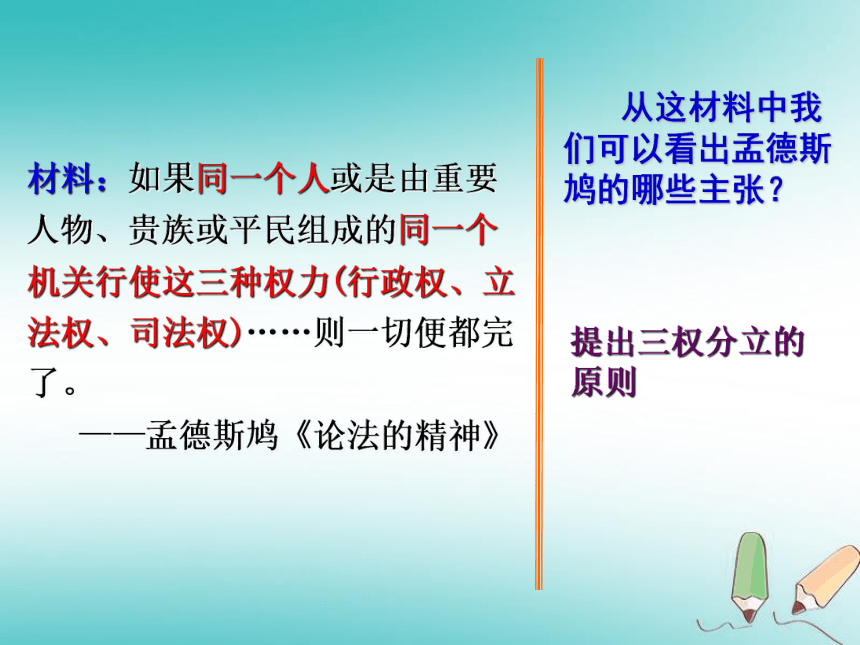 材料：如果同一个人或是由重要人物、贵族或平民组成的同一个机关行使这三种权力(行政权、立法权、司法权)……则一切便都完了。

——孟德斯鸠《论法的精神》

从这材料中我们可以看出孟德斯鸠的哪些主张？

提出三权分立的原则